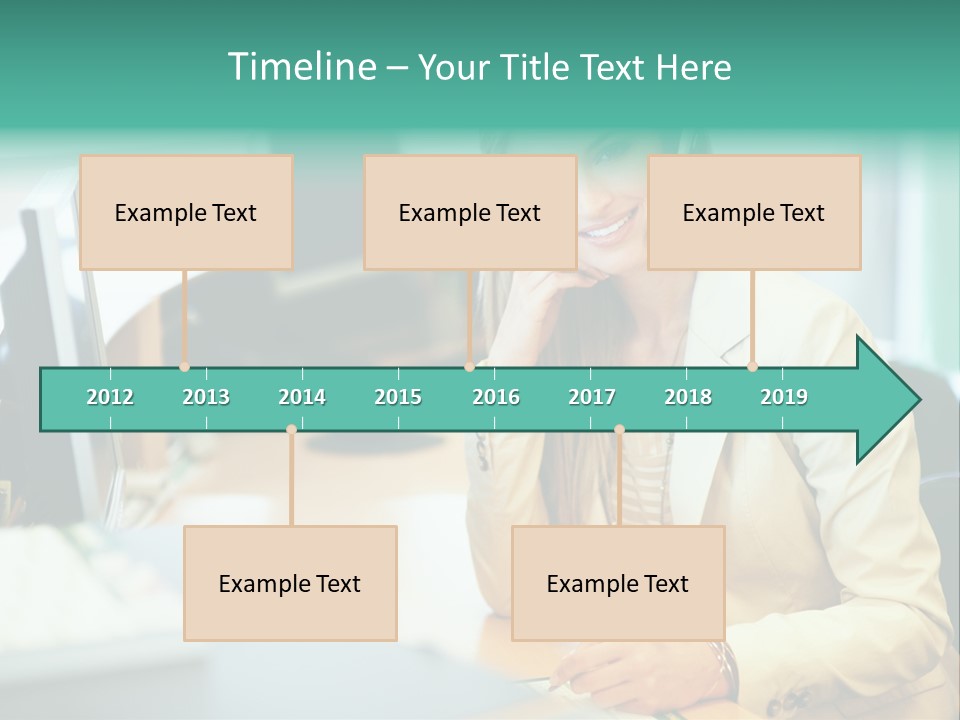 Timeline – Your Title Text Here

Example Text

Example Text

Example Text

2012 2013 2014 2015 2016 2017 2018 2019

Example Text

Example Text